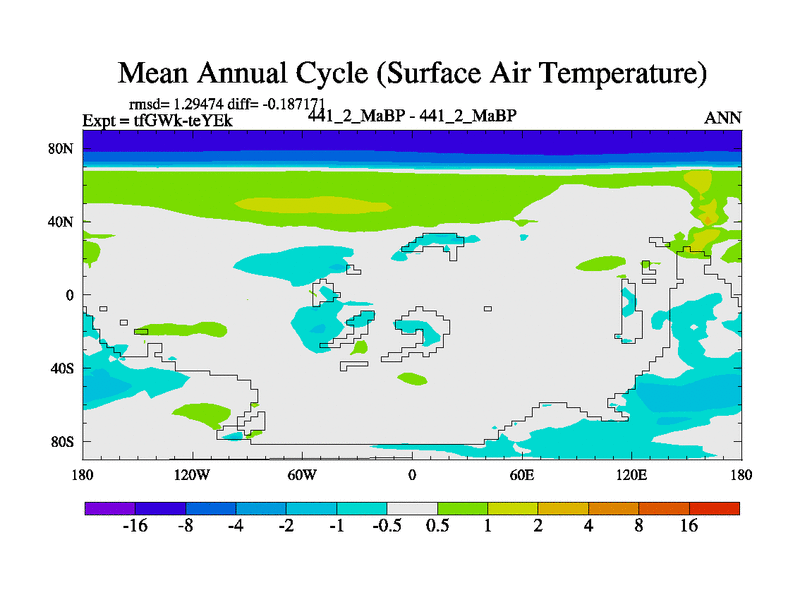 Mean Annual Cycle (Surface Air Temperature)

rmsd= 1.29474 diff= -0.187171
Expt = tfGWk-teYEk
441_2_MaBP - 441_2_MaBP
ANN

80N
40N
0
40S
80S

180
120W
60W
0
60E
120E
180

-16
-8
-4
-2
-1
-0.5
0.5
1
2
4
8
16